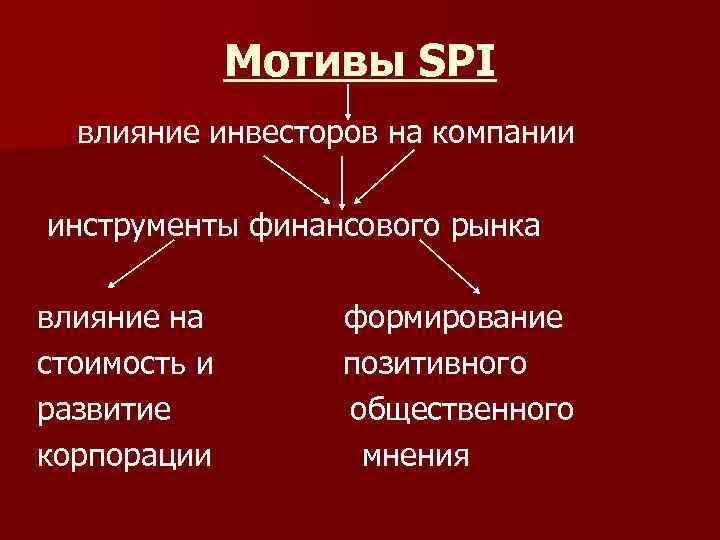 Мотивы SPI

влияние инвесторов на компании

инструменты финансового рынка

влияние на стоимость и развитие корпорации

формирование позитивного общественного мнения